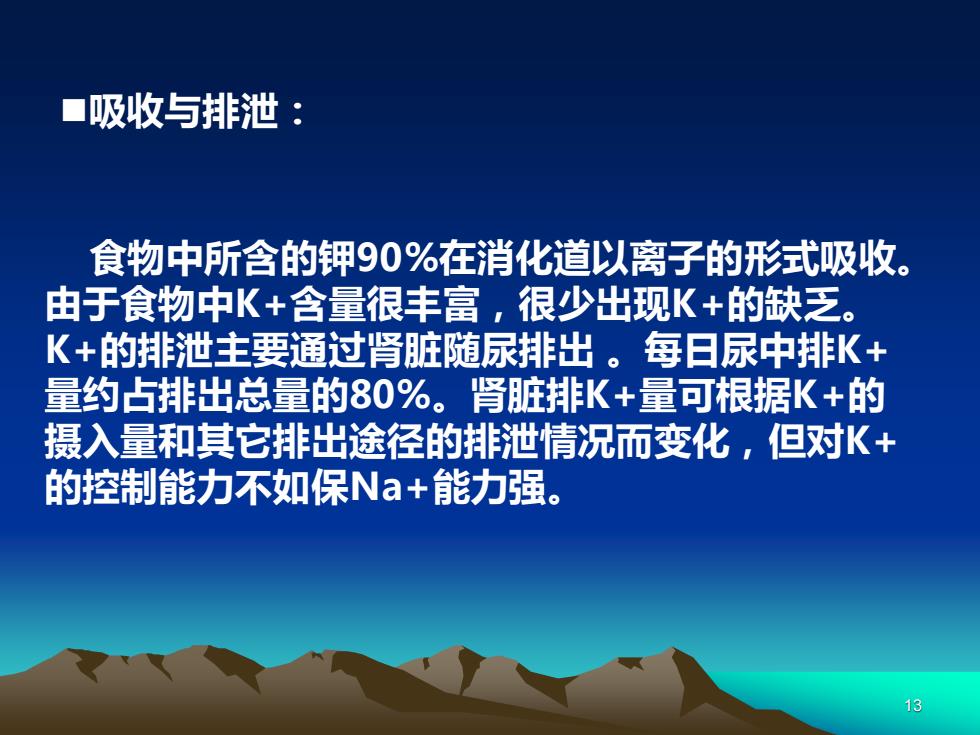 ■吸收与排泄：

食物中所含的钾90％在消化道以离子的形式吸收。由于食物中K＋含量很丰富，很少出现K＋的缺乏。K＋的排泄主要通过肾脏随尿排出 。每日尿中排K＋量约占排出总量的80％。肾脏排K＋量可根据K＋的摄入量和其它排出途径的排泄情况而变化，但对K＋的控制能力不如保Na＋能力强。

13